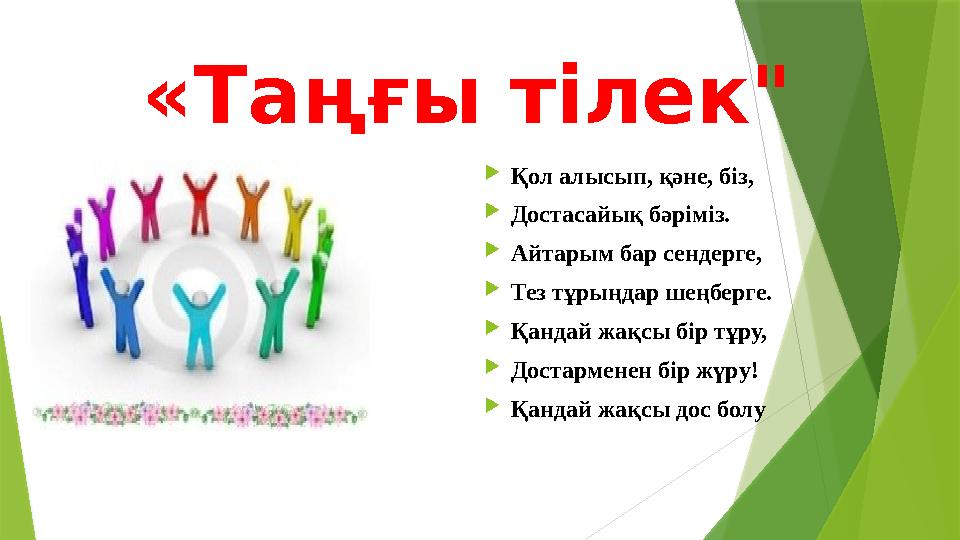 «Таңғы тілек"

Қол алысып, қәне, біз,
Достасайық бәріміз.
Айтарым бар сендерге,
Тез тұрыңдар шеңберге.
Қандай жақсы бір тұру,
Достарменен бір жүру!
Қандай жақсы дос болу